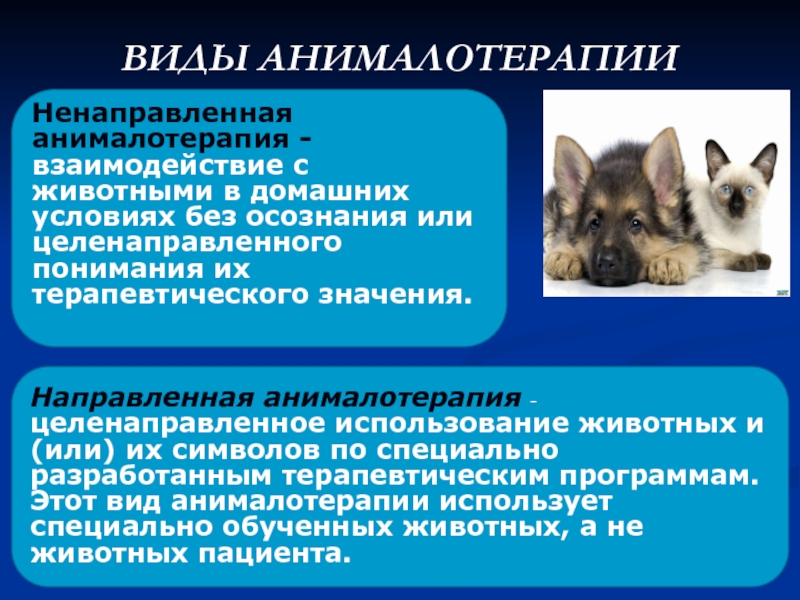 ВИДЫ АНИМАЛОТЕРАПИИ

Ненаправленная анималотерапия - взаимодействие с животными в домашних условиях без осознания или целенаправленного понимания их терапевтического значения.

Направленная анималотерапия - целенаправленное использование животных и (или) их символов по специально разработанным терапевтическим программам. Этот вид анималотерапии использует специально обученных животных, а не животных пациента.